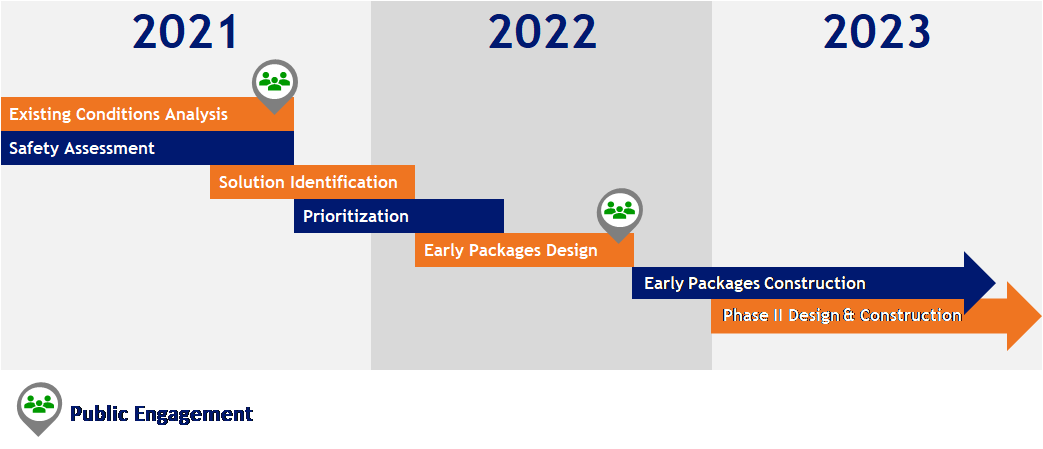 2021

2022

2023

Existing Conditions Analysis

Safety Assessment

Solution Identification

Prioritization

Early Packages Design

Early Packages Construction

Phase II Design & Construction

Public Engagement